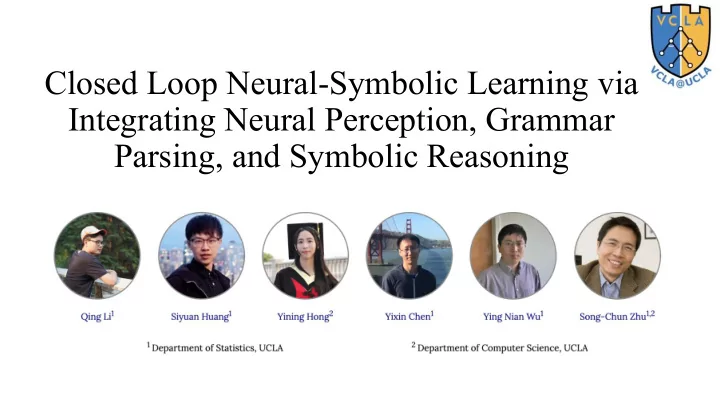 VCLA
VCLA@UCLA

Closed Loop Neural-Symbolic Learning via Integrating Neural Perception, Grammar Parsing, and Symbolic Reasoning

Qing Li$^1$ Siyuan Huang$^1$ Yining Hong$^2$ Yixin Chen$^1$ Ying Nian Wu$^1$ Song-Chun Zhu$^{1,2}$

$^1$ Department of Statistics, UCLA

$^2$ Department of Computer Science, UCLA